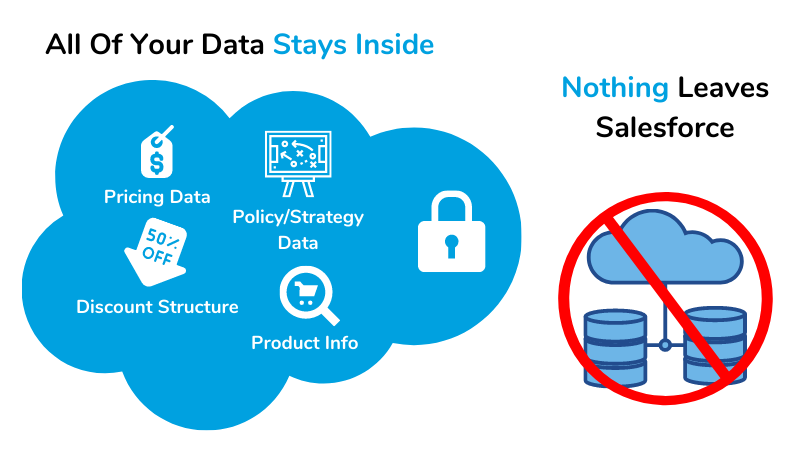 All Of Your Data Stays Inside

$

Pricing Data

Policy/Strategy Data

50% OFF

Discount Structure

Product Info

Nothing Leaves Salesforce